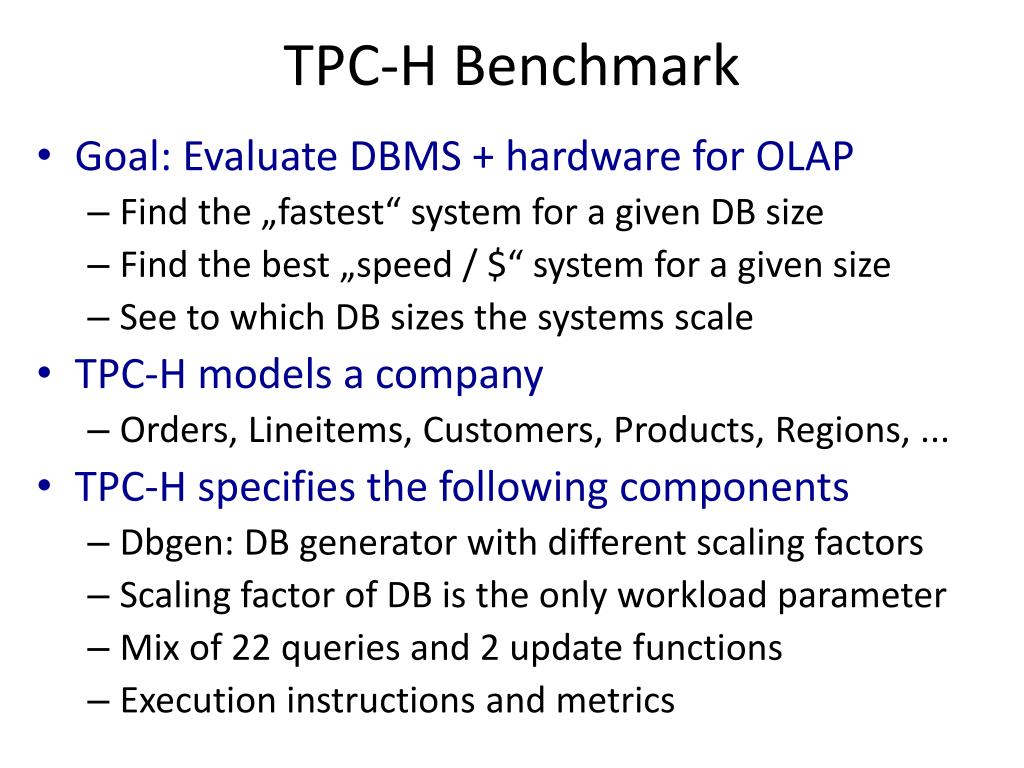 TPC-H Benchmark

• Goal: Evaluate DBMS + hardware for OLAP
– Find the „fastest“ system for a given DB size
– Find the best „speed / \$“ system for a given size
– See to which DB sizes the systems scale
• TPC-H models a company
– Orders, Lineitems, Customers, Products, Regions, ...
• TPC-H specifies the following components
– Dbgen: DB generator with different scaling factors
– Scaling factor of DB is the only workload parameter
– Mix of 22 queries and 2 update functions
– Execution instructions and metrics